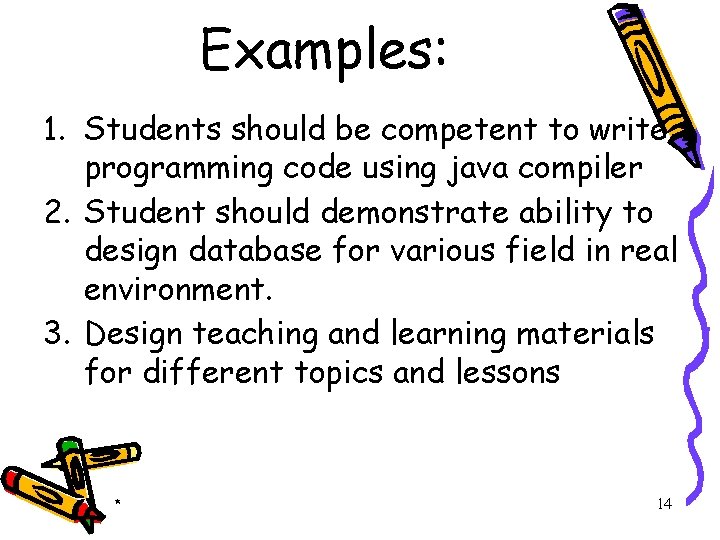 Examples:

1. Students should be competent to write programming code using java compiler
2. Student should demonstrate ability to design database for various field in real environment.
3. Design teaching and learning materials for different topics and lessons

*

14